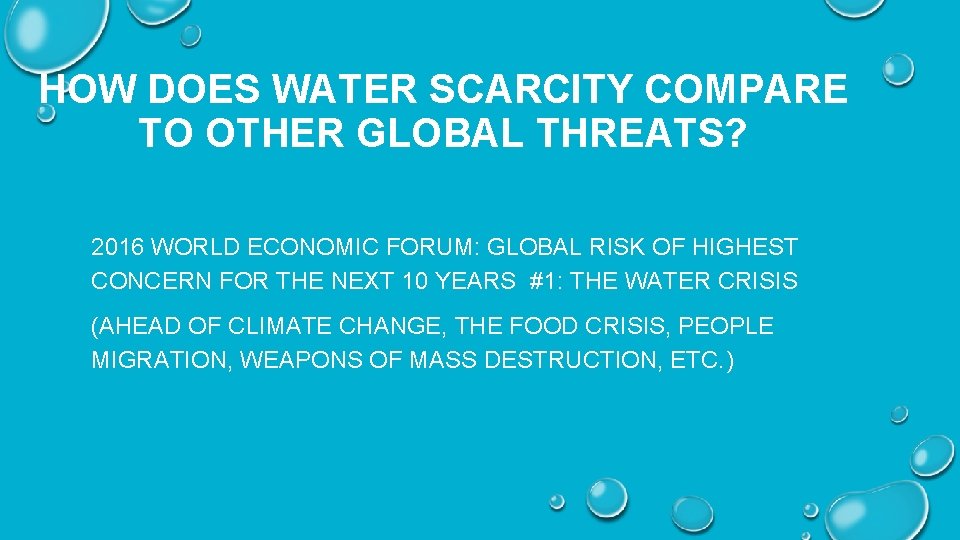 HOW DOES WATER SCARCITY COMPARE TO OTHER GLOBAL THREATS?

2016 WORLD ECONOMIC FORUM: GLOBAL RISK OF HIGHEST CONCERN FOR THE NEXT 10 YEARS #1: THE WATER CRISIS

(AHEAD OF CLIMATE CHANGE, THE FOOD CRISIS, PEOPLE MIGRATION, WEAPONS OF MASS DESTRUCTION, ETC.)